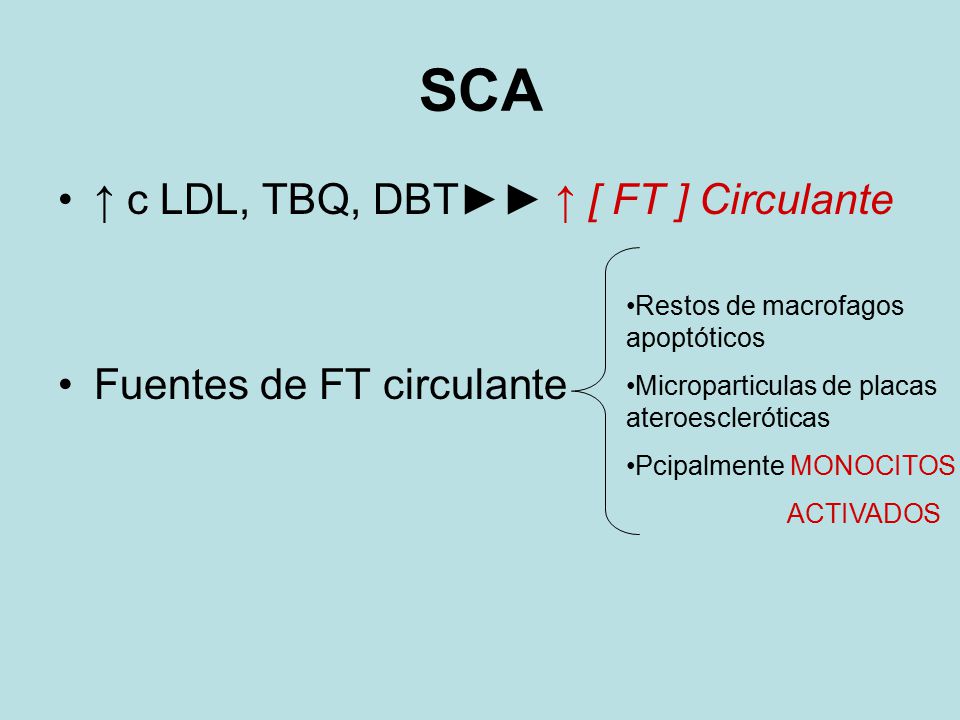 SCA

• ↑ c LDL, TBQ, DBT►► ↑ [ FT ] Circulante

• Fuentes de FT circulante

•Restos de macrofagos apoptóticos

•Microparticulas de placas ateroescleróticas

•Pcipalmente MONOCITOS ACTIVADOS